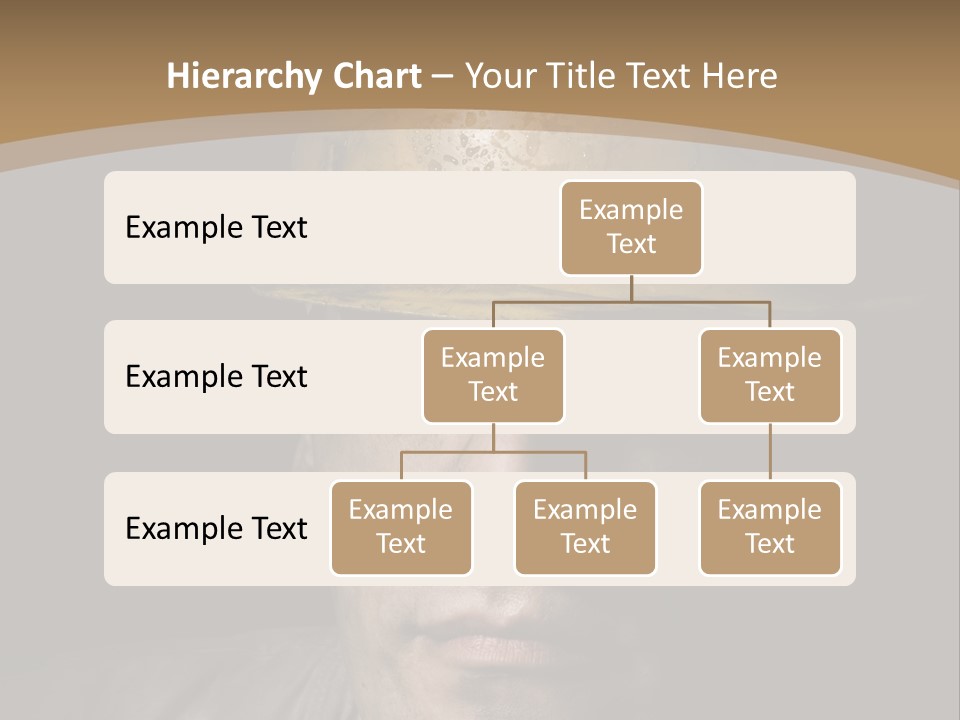 Hierarchy Chart – Your Title Text Here

Example Text

Example Text

Example Text

Example Text

Example Text

Example Text

Example Text

Example Text

Example Text